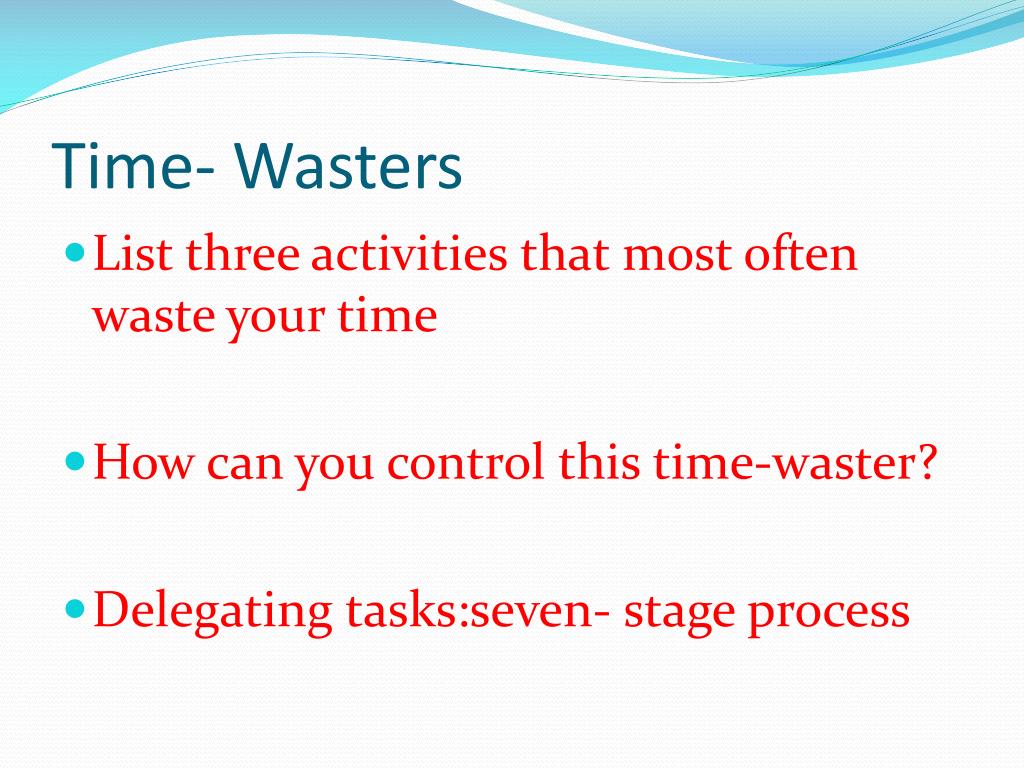 Time- Wasters

List three activities that most often waste your time

How can you control this time-waster?

Delegating tasks:seven- stage process